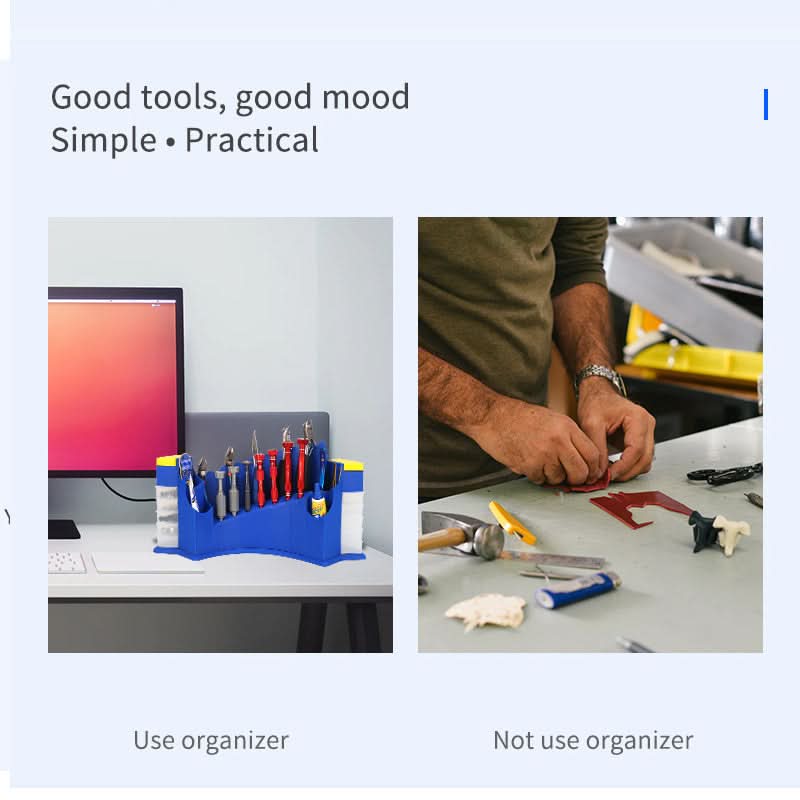 Good tools, good mood
Simple • Practical

Use organizer

Not use organizer